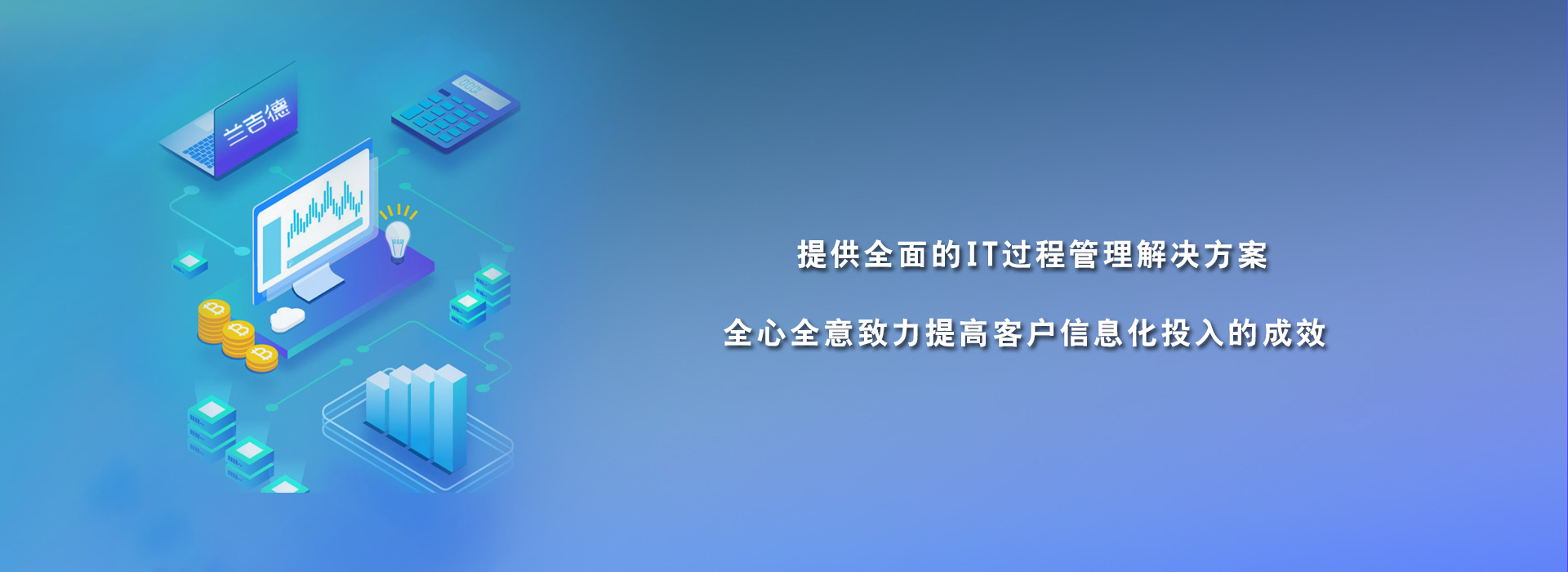 兰吉德

提供全面的IT过程管理解决方案

全心全意致力提高客户信息化投入的成效